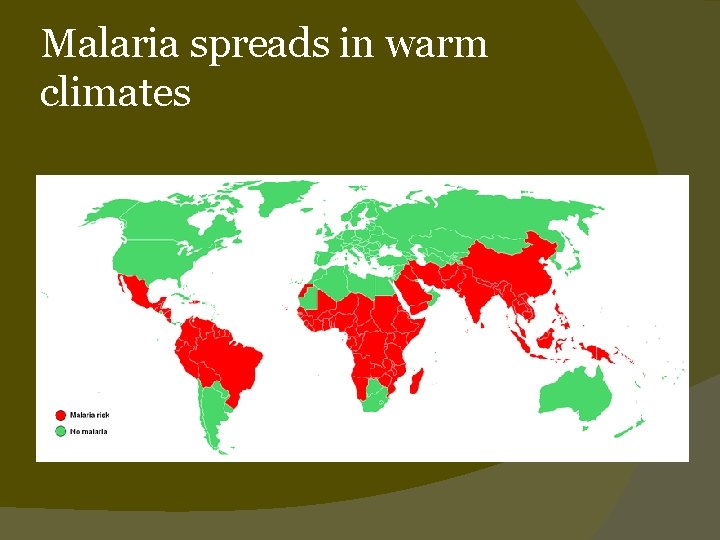 Malaria spreads in warm climates

Malaria risk
No malaria